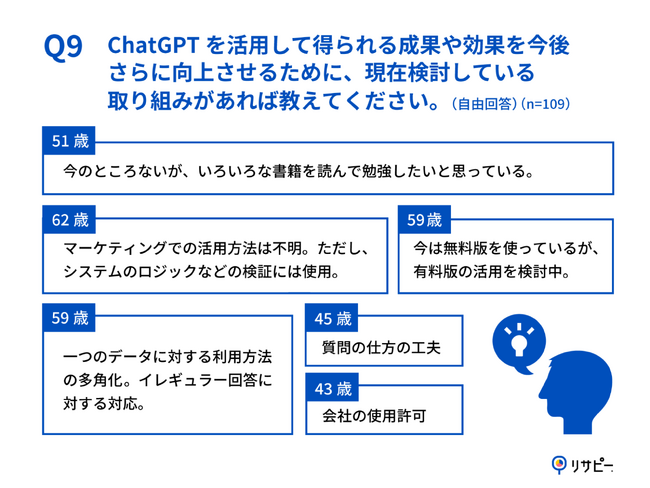 Q9 ChatGPT を活用して得られる成果や効果を今後さらに向上させるために、現在検討している取り組みがあれば教えてください。（自由回答）（n=109）

51 歳
今のところないが、いろいろな書籍を読んで勉強したいと思っている。

62 歳
マーケティングでの活用方法は不明。ただし、システムのロジックなどの検証には使用。

59 歳
今は無料版を使っているが、有料版の活用を検討中。

59 歳
一つのデータに対する利用方法の多角化。イレギュラー回答に対する対応。

45 歳
質問の仕方の工夫

43 歳
会社の使用許可

リサピー